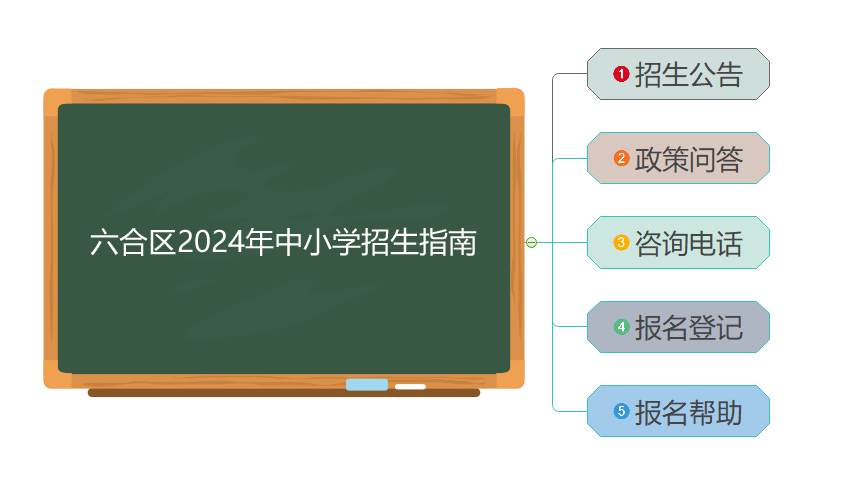 六合区2024年中小学招生指南

1 招生公告

2 政策问答

3 咨询电话

4 报名登记

5 报名帮助